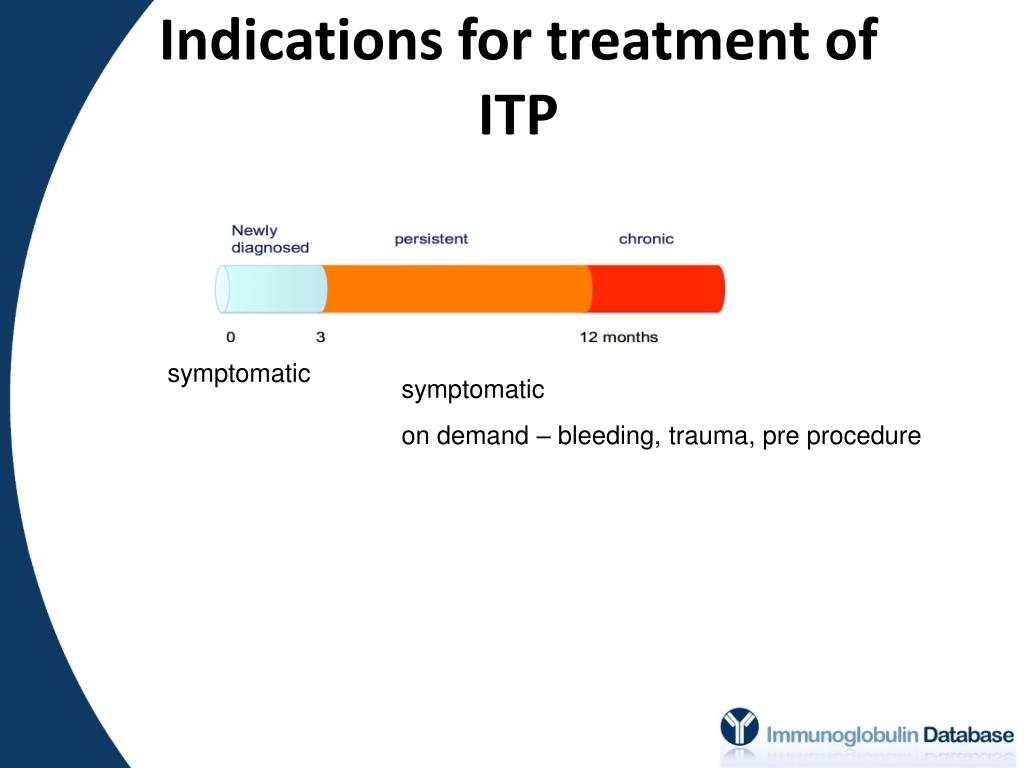 Indications for treatment of ITP

Newly diagnosed

persistent

chronic

0

3

12 months

symptomatic

symptomatic

on demand – bleeding, trauma, pre procedure

Immunoglobulin Database